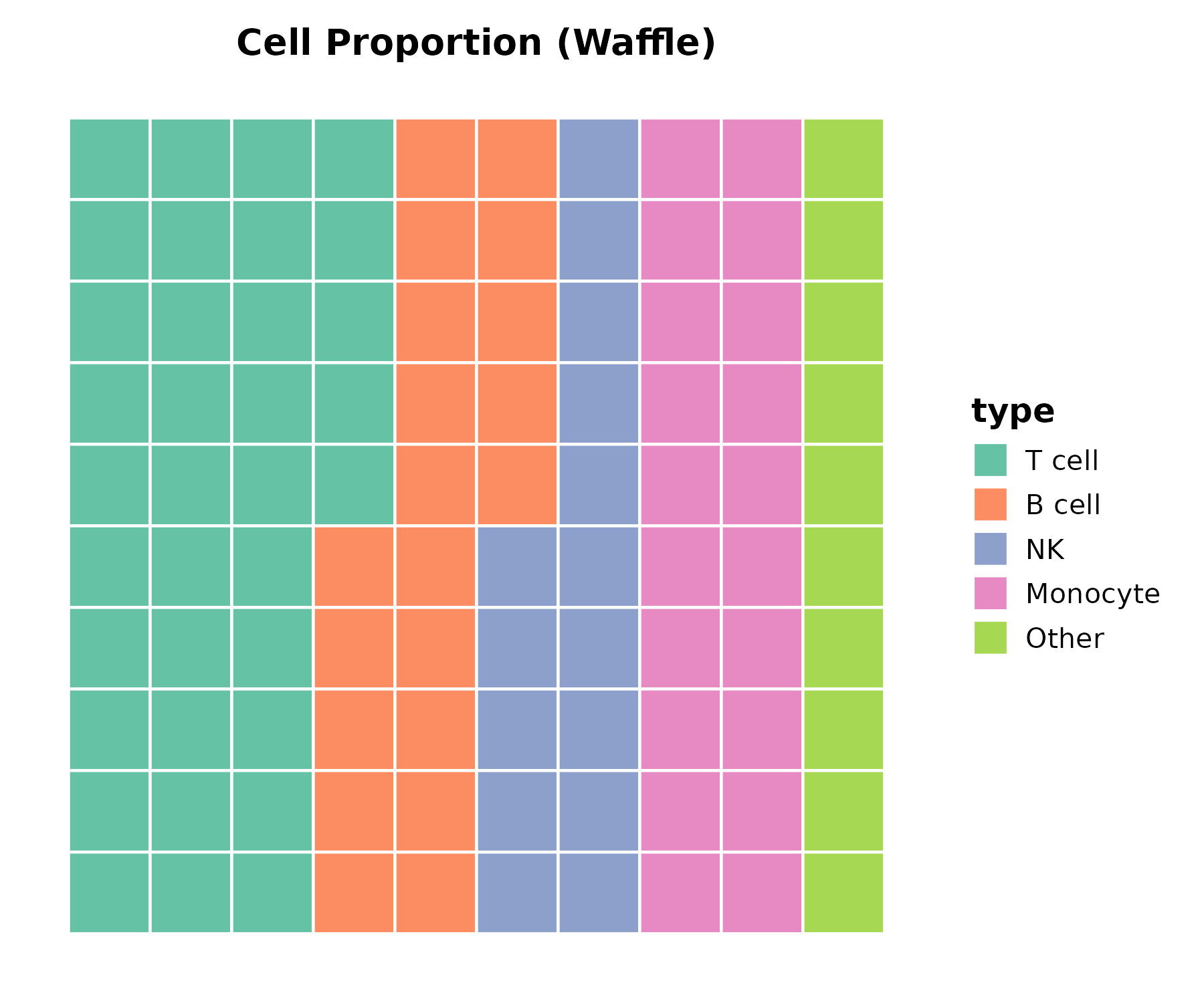 Cell Proportion (Waffle)

type
T cell
B cell
NK
Monocyte
Other